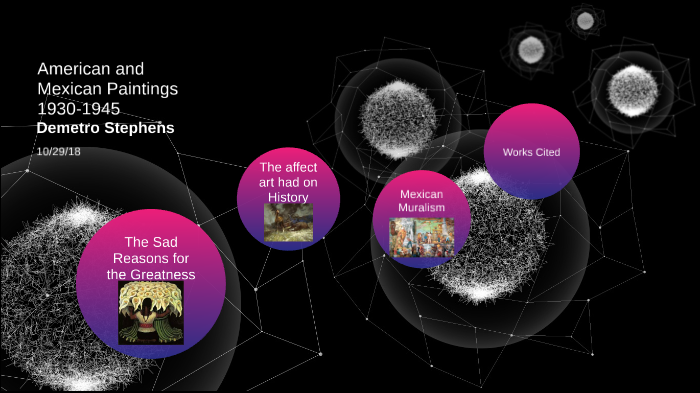 American and Mexican Paintings 1930-1945
Demetro Stephens
10/29/18

The Sad Reasons for the Greatness

The affect art had on History

Mexican Muralism

Works Cited